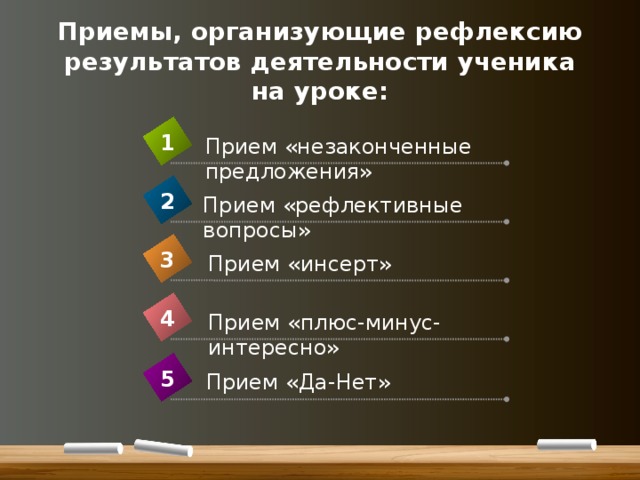 Приемы, организующие рефлексию результатов деятельности ученика на уроке:

1 Прием «незаконченные предложения»

2 Прием «рефлективные вопросы»

3 Прием «инсерт»

4 Прием «плюс-минус-интересно»

5 Прием «Да-Нет»